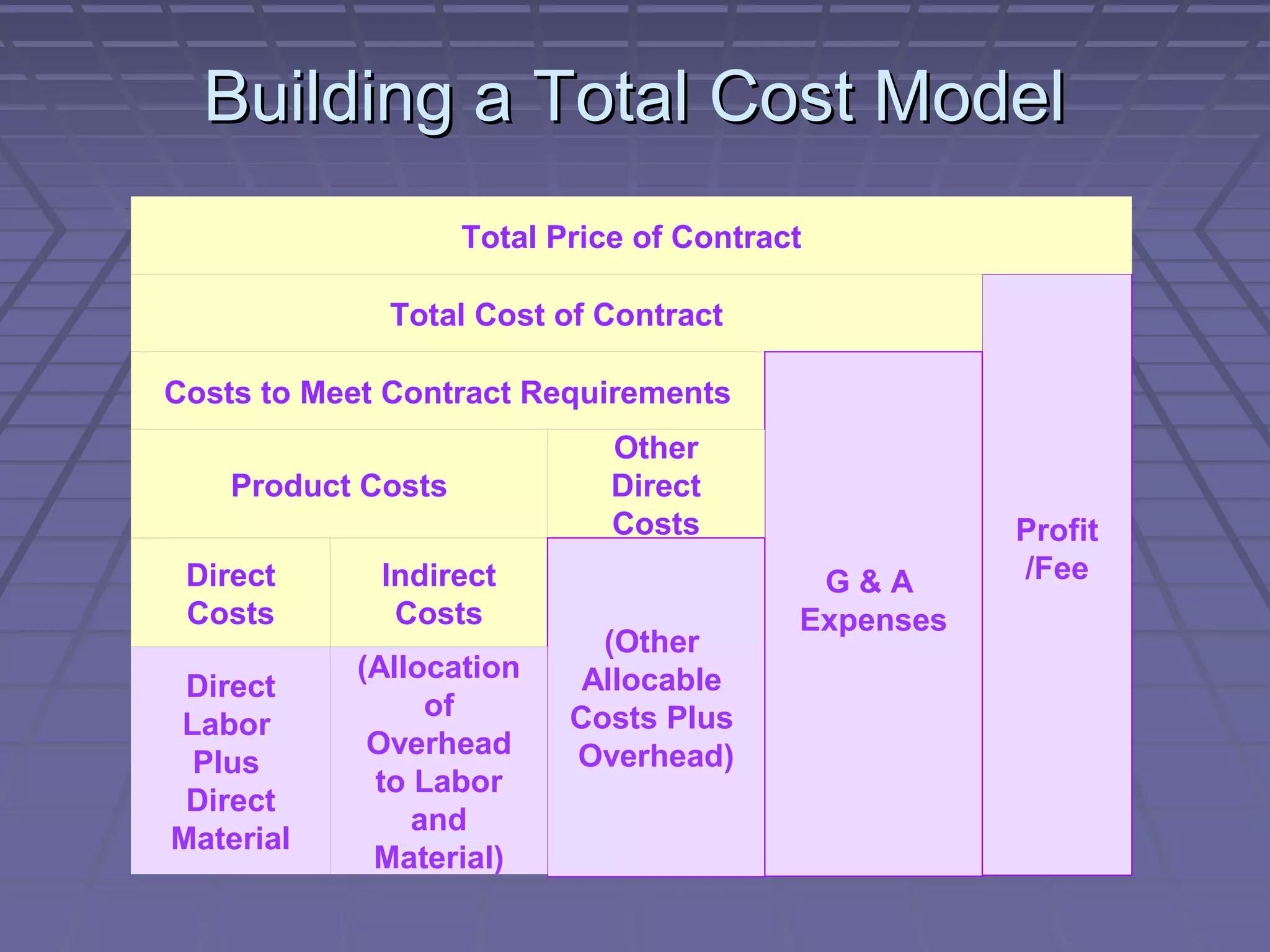 Building a Total Cost Model

Total Price of Contract

Total Cost of Contract

Costs to Meet Contract Requirements

Product Costs

Other Direct Costs

Direct Costs

Indirect Costs

Direct Labor Plus Direct Material

(Allocation of Overhead to Labor and Material)

(Other Allocable Costs Plus Overhead)

G & A Expenses

Profit /Fee